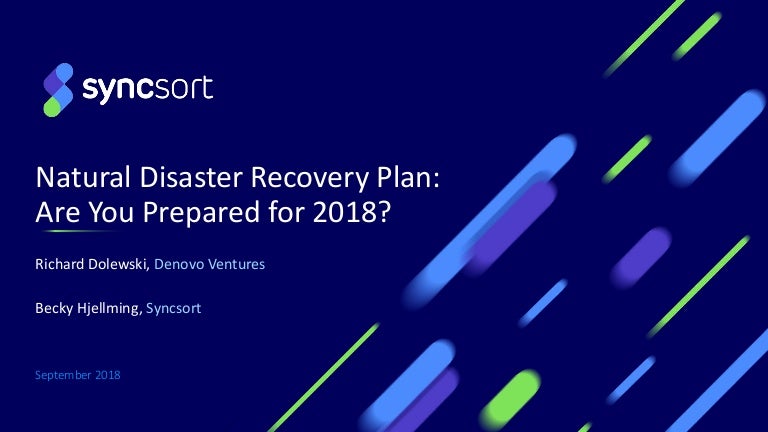 syncsort

Natural Disaster Recovery Plan: Are You Prepared for 2018?

Richard Dolewski, Denovo Ventures

Becky Hjellming, Syncsort

September 2018